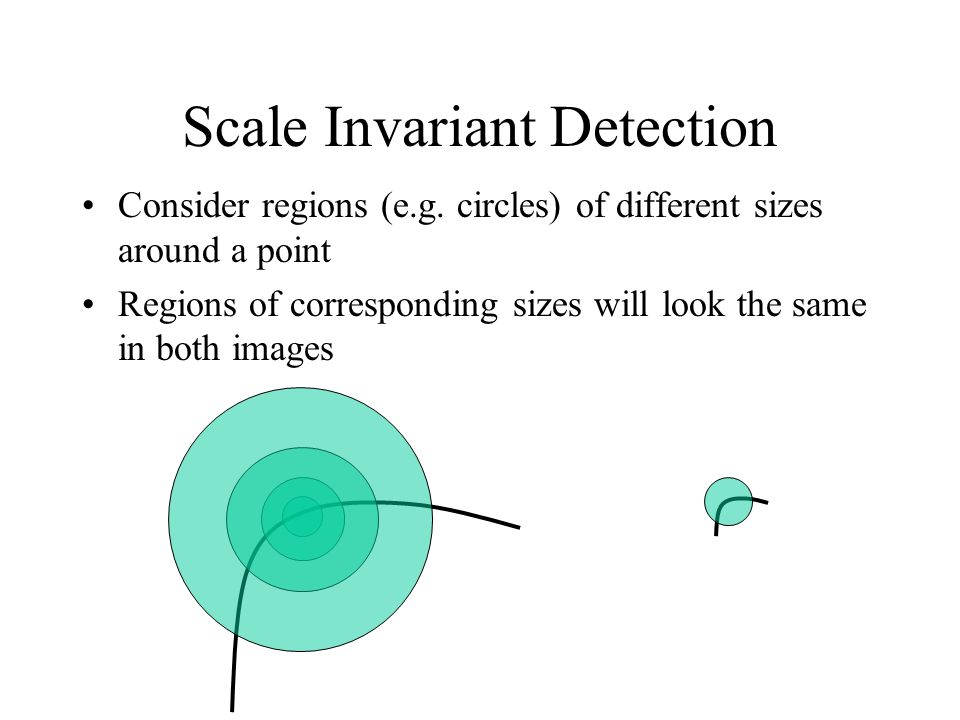 Scale Invariant Detection

• Consider regions (e.g. circles) of different sizes around a point

• Regions of corresponding sizes will look the same in both images